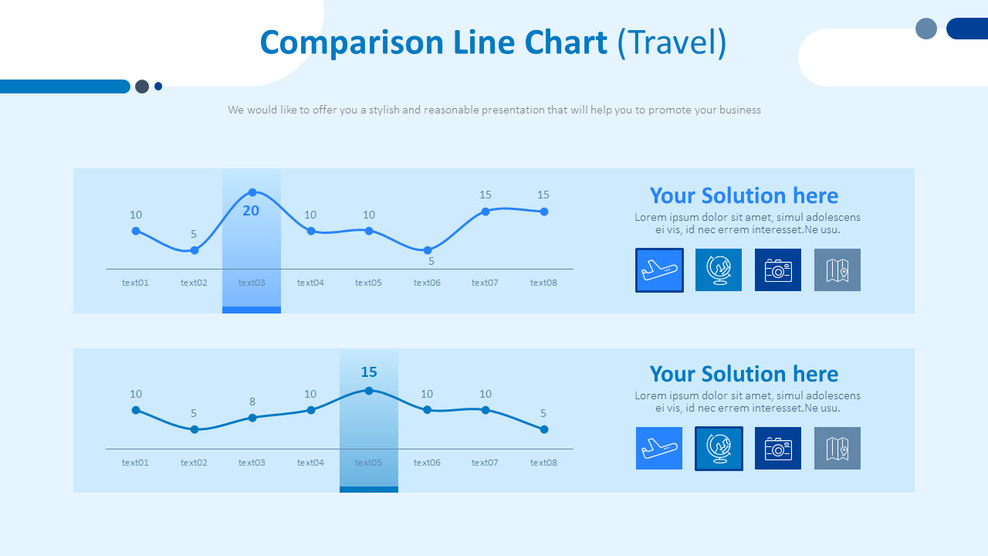 Comparison Line Chart (Travel)

We would like to offer you a stylish and reasonable presentation that will help you to promote your business

10 5 20 10 10 5 15 15

text01 text02 text03 text04 text05 text06 text07 text08

Your Solution here
Lorem ipsum dolor sit amet, simul adolescens ei vis, id nec errem interesset.Ne usu.

10 5 8 10 15 10 10 5

text01 text02 text03 text04 text05 text06 text07 text08

Your Solution here
Lorem ipsum dolor sit amet, simul adolescens ei vis, id nec errem interesset.Ne usu.